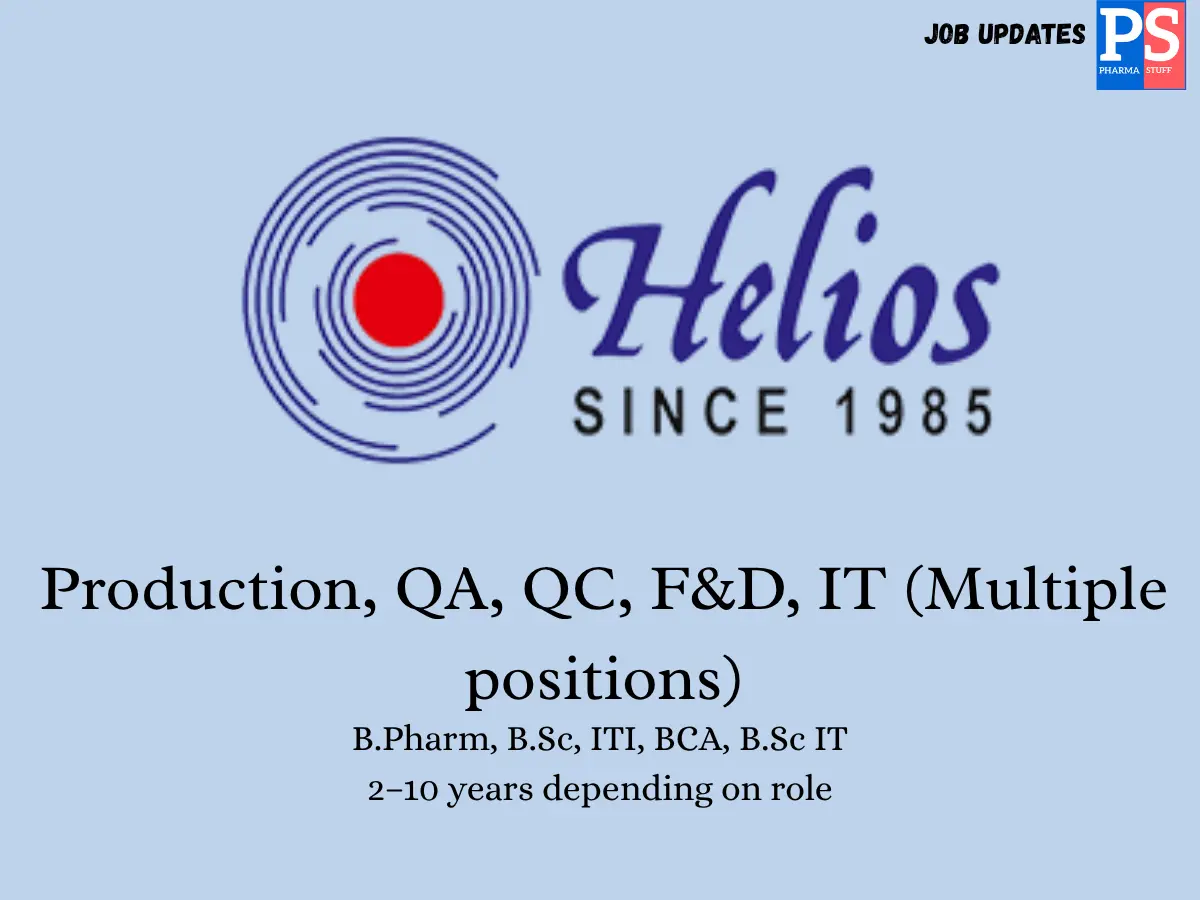 JOB UPDATES PS PHARMA STUFF

Helios
SINCE 1985

Production, QA, QC, F&D, IT (Multiple positions)
B.Pharm, B.Sc, ITI, BCA, B.Sc IT
2–10 years depending on role